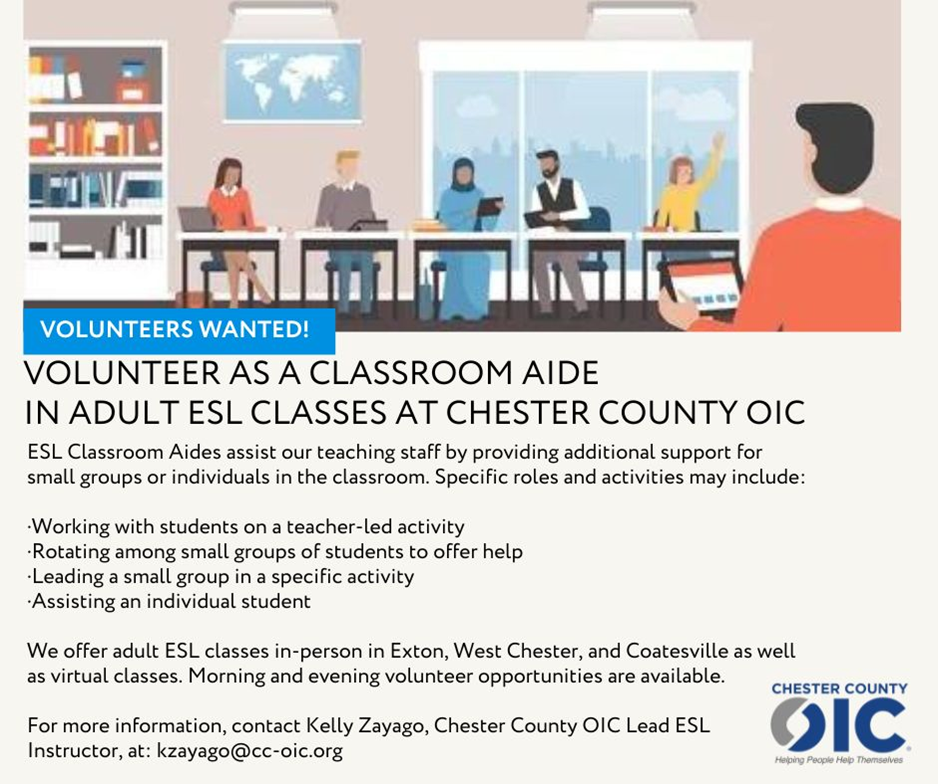 VOLUNTEERS WANTED!

VOLUNTEER AS A CLASSROOM AIDE IN ADULT ESL CLASSES AT CHESTER COUNTY OIC

ESL Classroom Aides assist our teaching staff by providing additional support for small groups or individuals in the classroom. Specific roles and activities may include:

·Working with students on a teacher-led activity
·Rotating among small groups of students to offer help
·Leading a small group in a specific activity
·Assisting an individual student

We offer adult ESL classes in-person in Exton, West Chester, and Coatesville as well as virtual classes. Morning and evening volunteer opportunities are available.

For more information, contact Kelly Zayago, Chester County OIC Lead ESL Instructor, at: kzayago@cc-oic.org

CHESTER COUNTY
OIC
Helping People Help Themselves